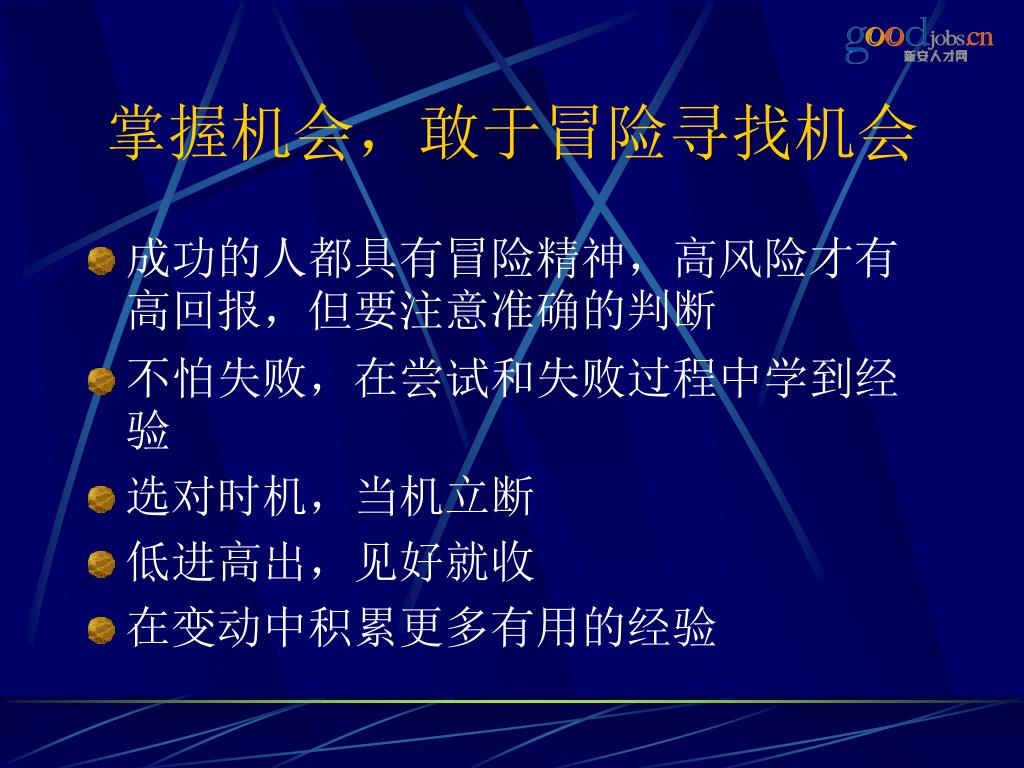 goodjobs.cn
新安人才网

掌握机会，敢于冒险寻找机会

成功的人都具有冒险精神，高风险才有高回报，但要注意准确的判断

不怕失败，在尝试和失败过程中学到经验

选对时机，当机立断

低进高出，见好就收

在变动中积累更多有用的经验